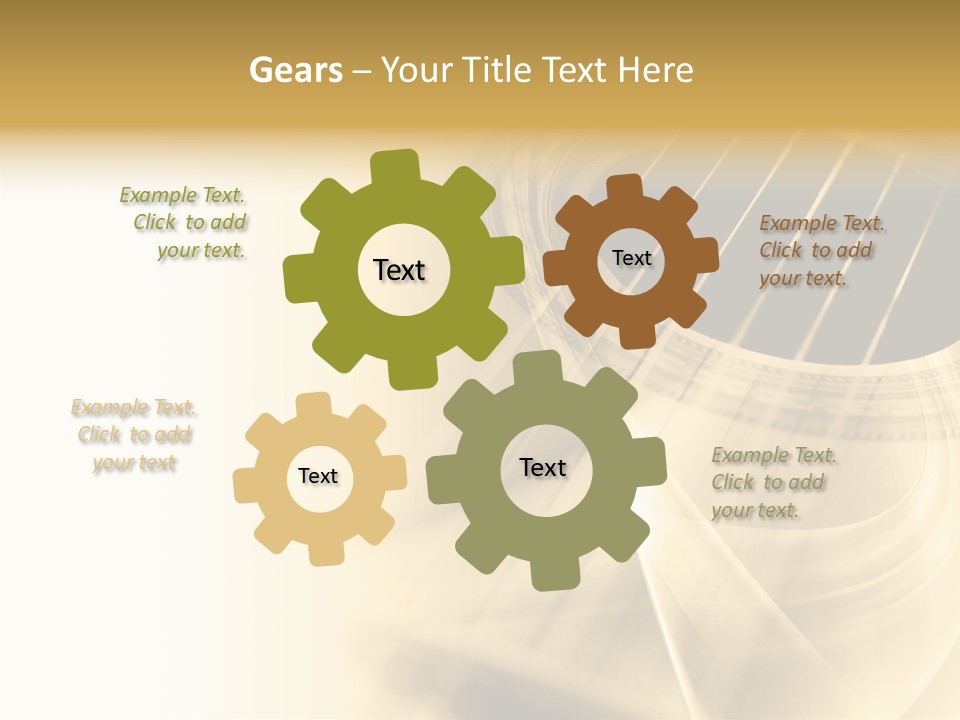 Gears – Your Title Text Here

Example Text. Click to add your text.

Text

Text

Example Text. Click to add your text.

Example Text. Click to add your text

Text

Text

Example Text. Click to add your text.